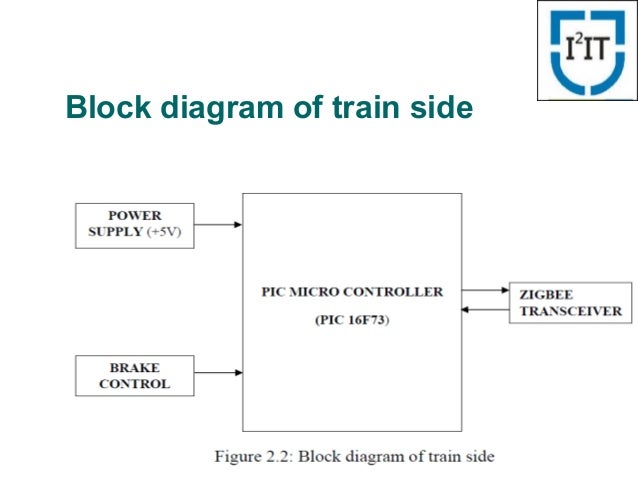 $I^2IT$

Block diagram of train side

POWER SUPPLY (+5V)

BRAKE CONTROL

PIC MICRO CONTROLLER

(PIC 16F73)

ZIGBEE TRANSCEIVER

Figure 2.2: Block diagram of train side